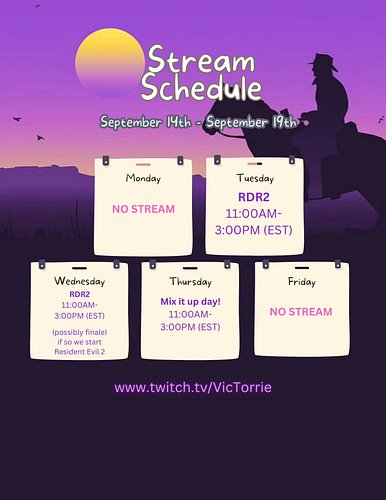 Stream Schedule

September 14th - September 19th

Monday

NO STREAM

Tuesday

RDR2

11:00AM-3:00PM (EST)

Wednesday

RDR2

11:00AM-3:00PM (EST)

(possibly finale) if so we start Resident Evil 2

Thursday

Mix it up day!

11:00AM-3:00PM (EST)

Friday

NO STREAM

www.twitch.tv/VicTorrie